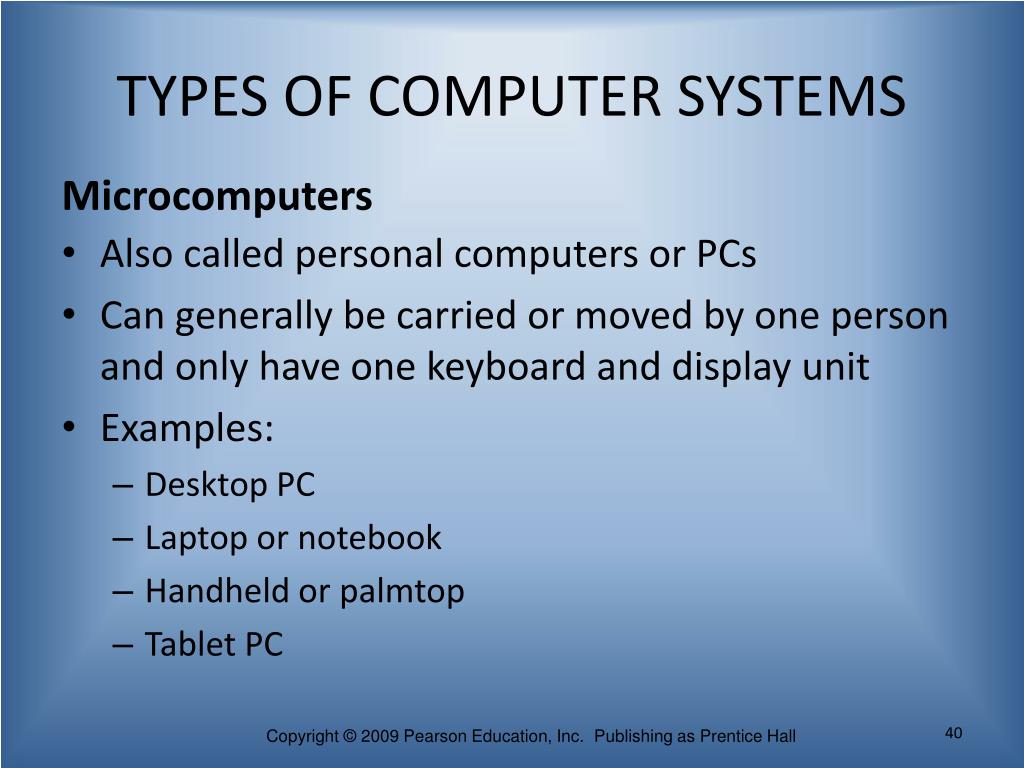 TYPES OF COMPUTER SYSTEMS

Microcomputers

• Also called personal computers or PCs
• Can generally be carried or moved by one person and only have one keyboard and display unit
• Examples:
– Desktop PC
– Laptop or notebook
– Handheld or palmtop
– Tablet PC

Copyright © 2009 Pearson Education, Inc. Publishing as Prentice Hall

40